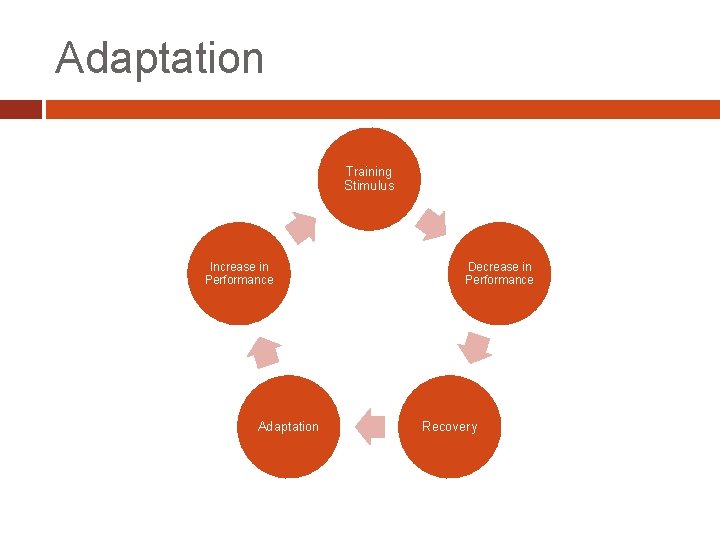 Adaptation

Training Stimulus

Decrease in Performance

Recovery

Adaptation

Increase in Performance